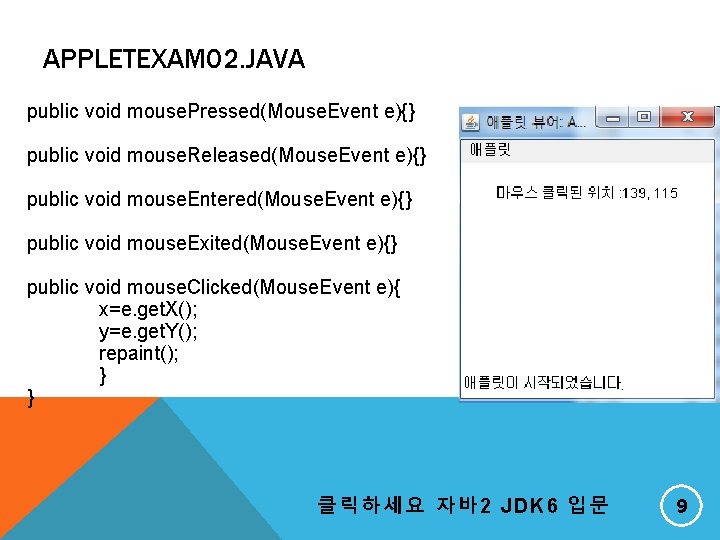 APPLETEXAM02.JAVA

public void mousePressed(MouseEvent e){}

public void mouseReleased(MouseEvent e){}

public void mouseEntered(MouseEvent e){}

public void mouseExited(MouseEvent e){}

public void mouseClicked(MouseEvent e){
x=e.getX();
y=e.getY();
repaint();
}
}

애플릿 뷰어: A...

애플릿

마우스 클릭된 위치 :139, 115

애플릿이 시작되었습니다.

클릭하세요 자바2 JDK6 입문

9